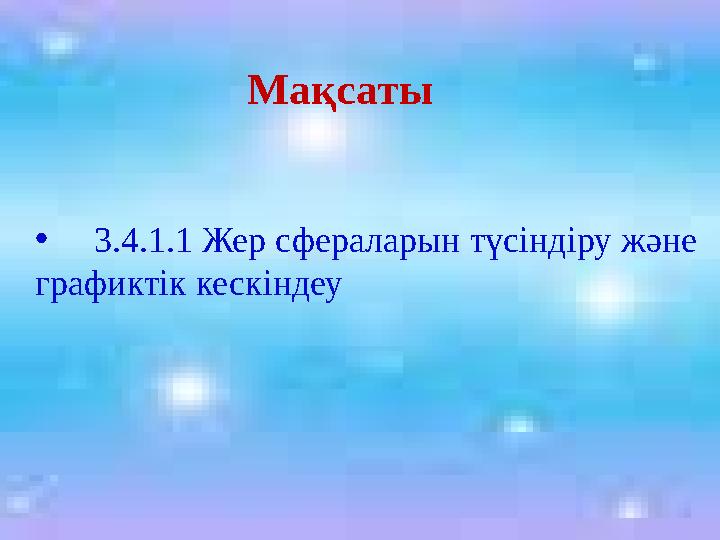 Мақсаты

• 3.4.1.1 Жер сфераларын түсіндіру және графиктік кескіндеу